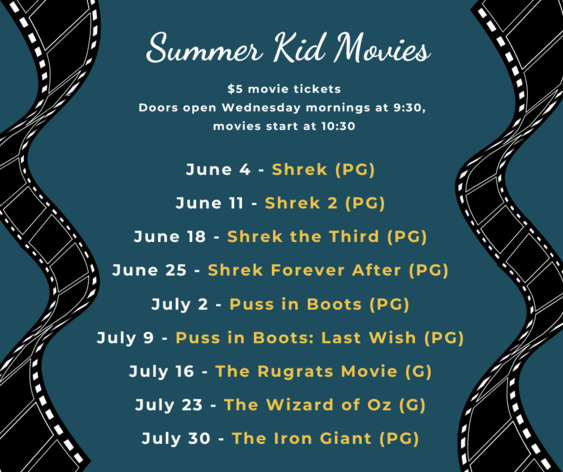 Summer Kid Movies

$5 movie tickets
Doors open Wednesday mornings at 9:30, movies start at 10:30

June 4 - Shrek (PG)

June 11 - Shrek 2 (PG)

June 18 - Shrek the Third (PG)

June 25 - Shrek Forever After (PG)

July 2 - Puss in Boots (PG)

July 9 - Puss in Boots: Last Wish (PG)

July 16 - The Rugrats Movie (G)

July 23 - The Wizard of Oz (G)

July 30 - The Iron Giant (PG)